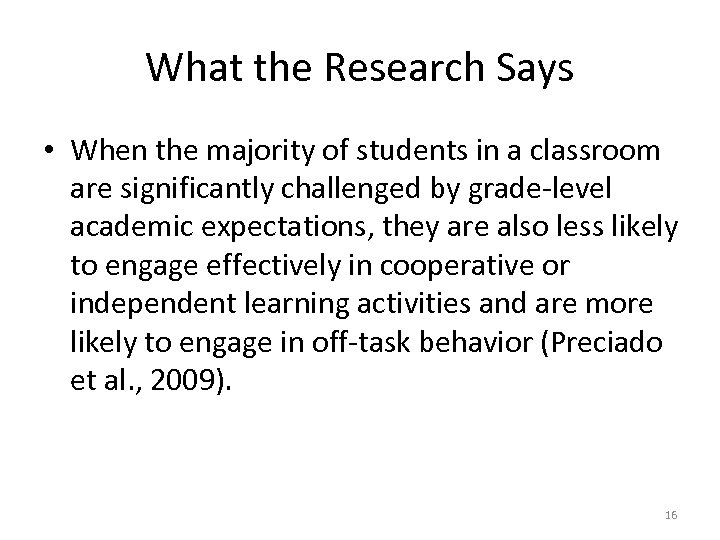 What the Research Says

• When the majority of students in a classroom are significantly challenged by grade-level academic expectations, they are also less likely to engage effectively in cooperative or independent learning activities and are more likely to engage in off-task behavior (Preciado et al., 2009).

16